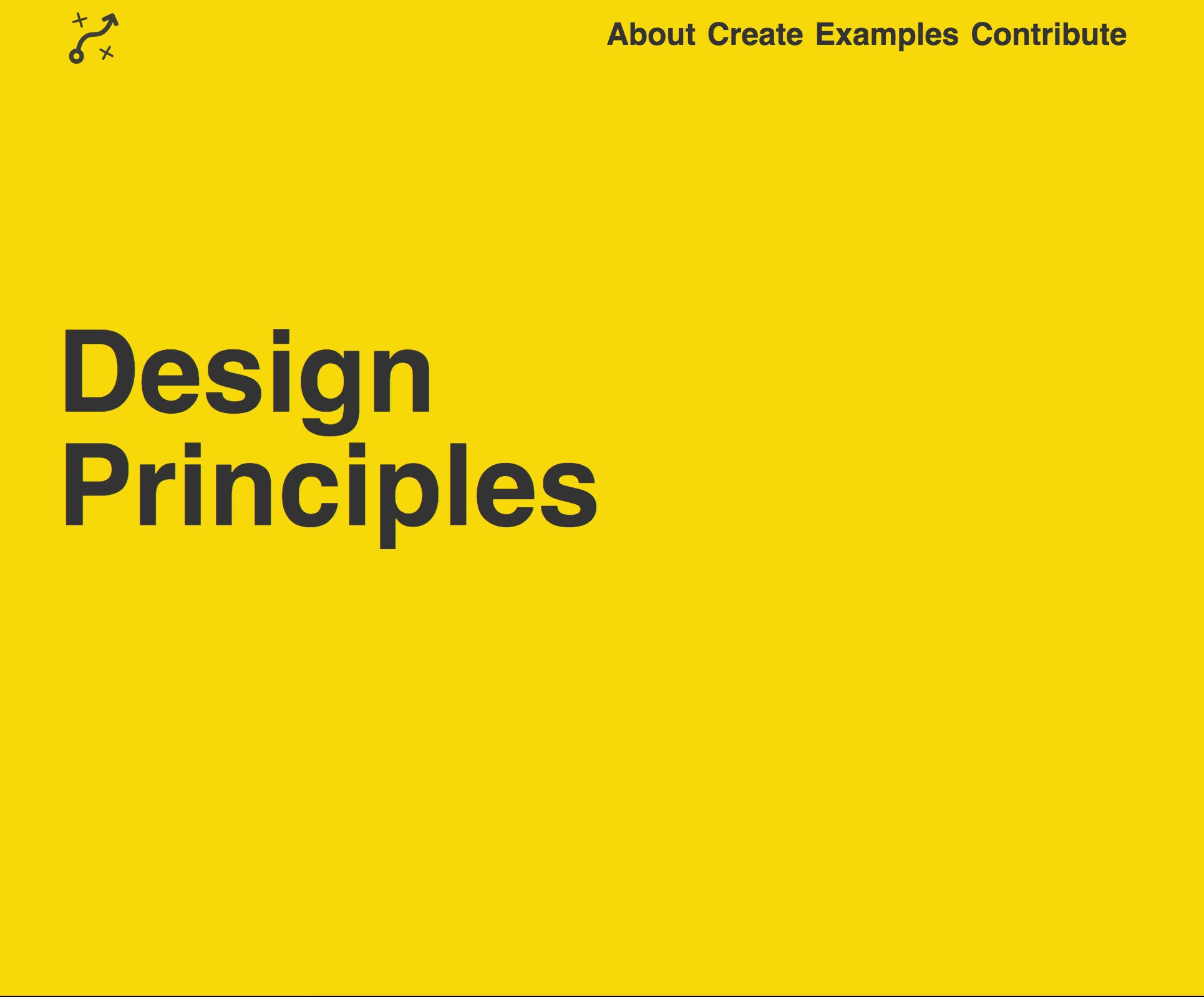 About Create Examples Contribute

Design Principles